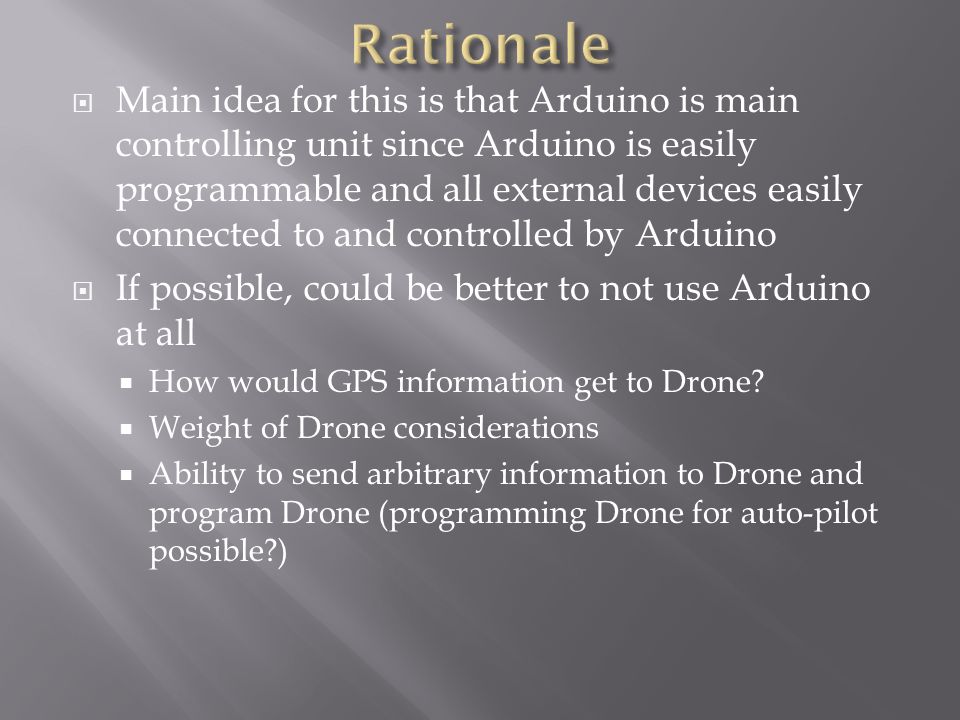 Rationale

Main idea for this is that Arduino is main controlling unit since Arduino is easily programmable and all external devices easily connected to and controlled by Arduino

If possible, could be better to not use Arduino at all

How would GPS information get to Drone?

Weight of Drone considerations

Ability to send arbitrary information to Drone and program Drone (programming Drone for auto-pilot possible?)